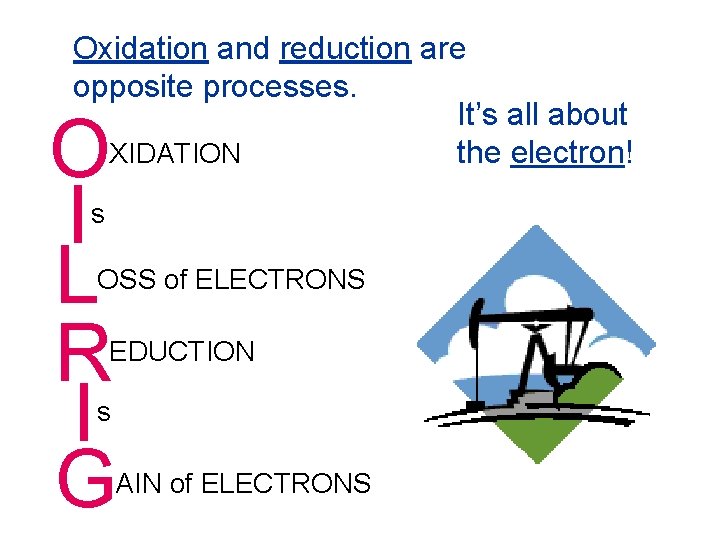 Oxidation and reduction are opposite processes.

It's all about the electron!

OXIDATION

Is

LOSS of ELECTRONS

REDUCTION

Is

GAIN of ELECTRONS